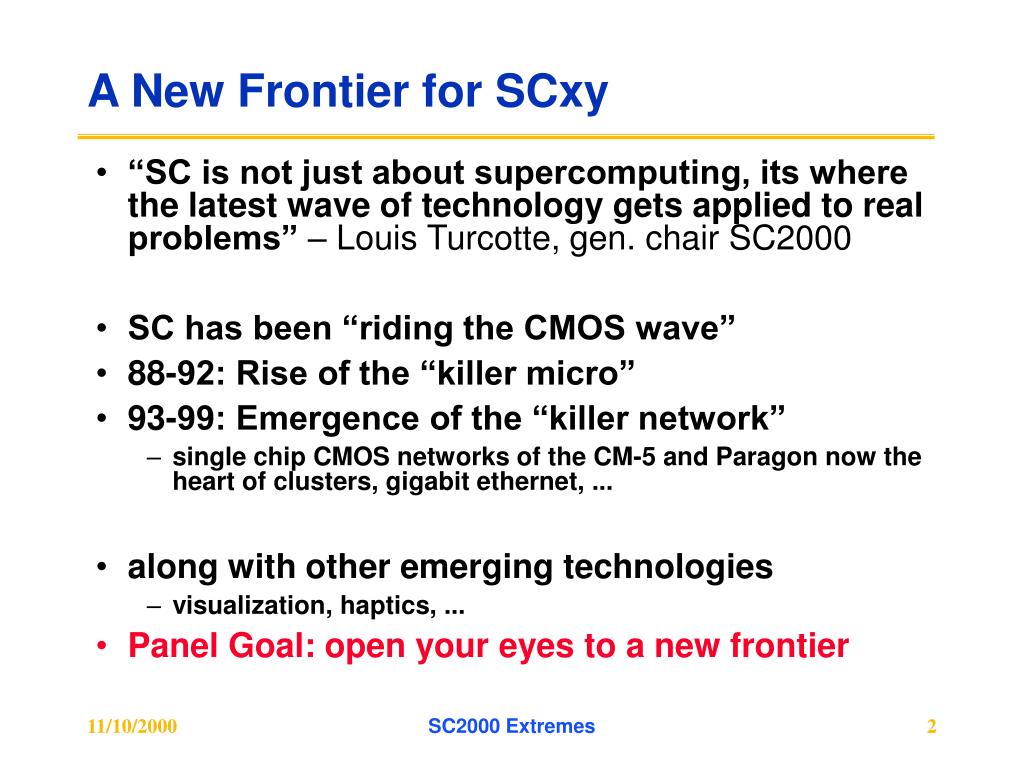 A New Frontier for SCxy

• “SC is not just about supercomputing, its where the latest wave of technology gets applied to real problems” – Louis Turcotte, gen. chair SC2000

• SC has been “riding the CMOS wave”
• 88-92: Rise of the “killer micro”
• 93-99: Emergence of the “killer network”
– single chip CMOS networks of the CM-5 and Paragon now the heart of clusters, gigabit ethernet, ...

• along with other emerging technologies
– visualization, haptics, ...
• Panel Goal: open your eyes to a new frontier

11/10/2000 SC2000 Extremes 2